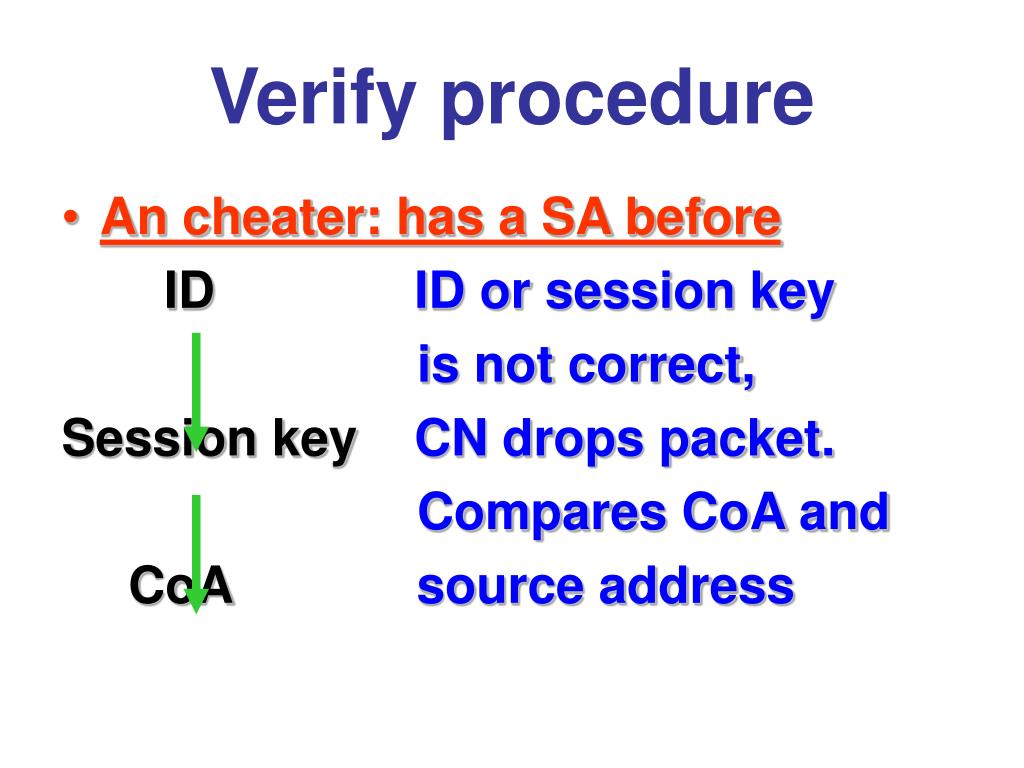 Verify procedure

• An cheater: has a SA before

ID

Session key

CoA

ID or session key is not correct, CN drops packet.

Compares CoA and source address